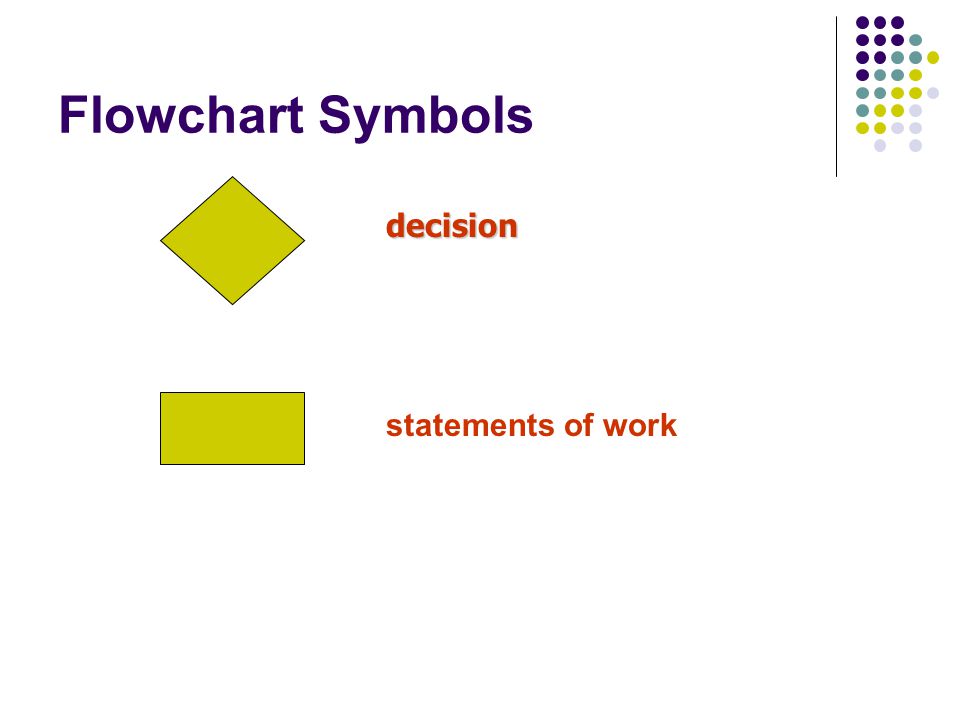 Flowchart Symbols

decision

statements of work